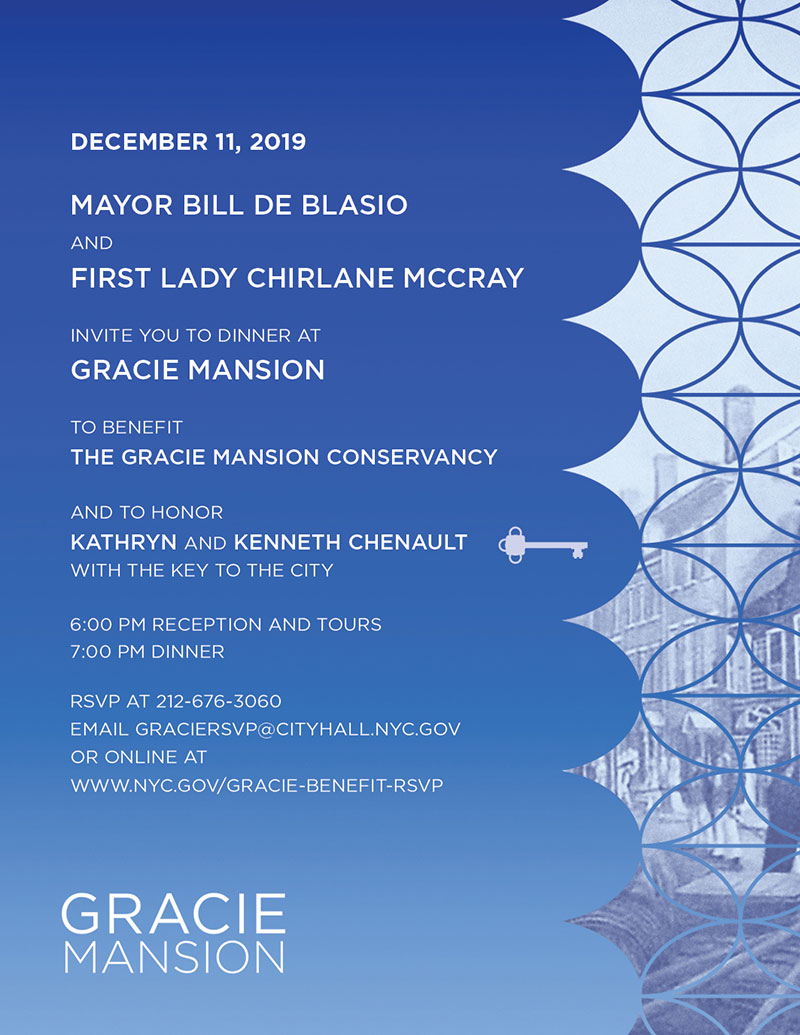 DECEMBER 11, 2019

MAYOR BILL DE BLASIO

AND

FIRST LADY CHIRLANE MCCRAY

INVITE YOU TO DINNER AT

GRACIE MANSION

TO BENEFIT

THE GRACIE MANSION CONSERVANCY

AND TO HONOR

KATHRYN AND KENNETH CHENAULT

WITH THE KEY TO THE CITY

6:00 PM RECEPTION AND TOURS

7:00 PM DINNER

RSVP AT 212-676-3060

EMAIL GRACIERSVP@CITYHALL.NYC.GOV

OR ONLINE AT

WWW.NYC.GOV/GRACIE-BENEFIT-RSVP

GRACIE
MANSION